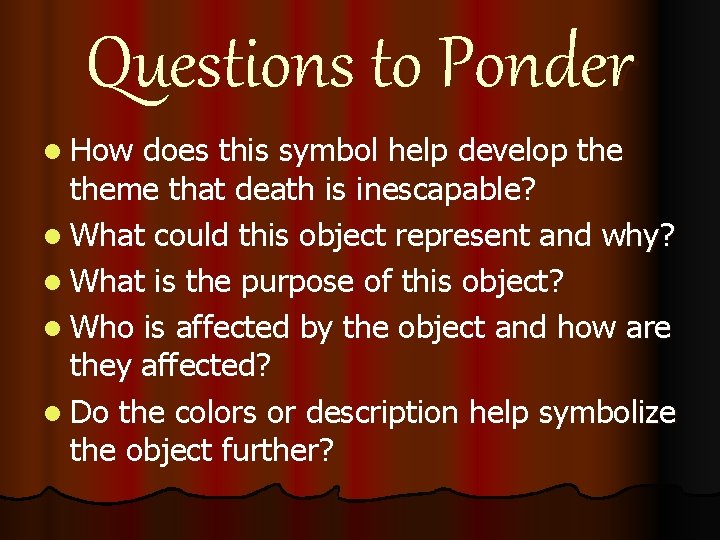 Questions to Ponder

- How does this symbol help develop the theme that death is inescapable?
- What could this object represent and why?
- What is the purpose of this object?
- Who is affected by the object and how are they affected?
- Do the colors or description help symbolize the object further?